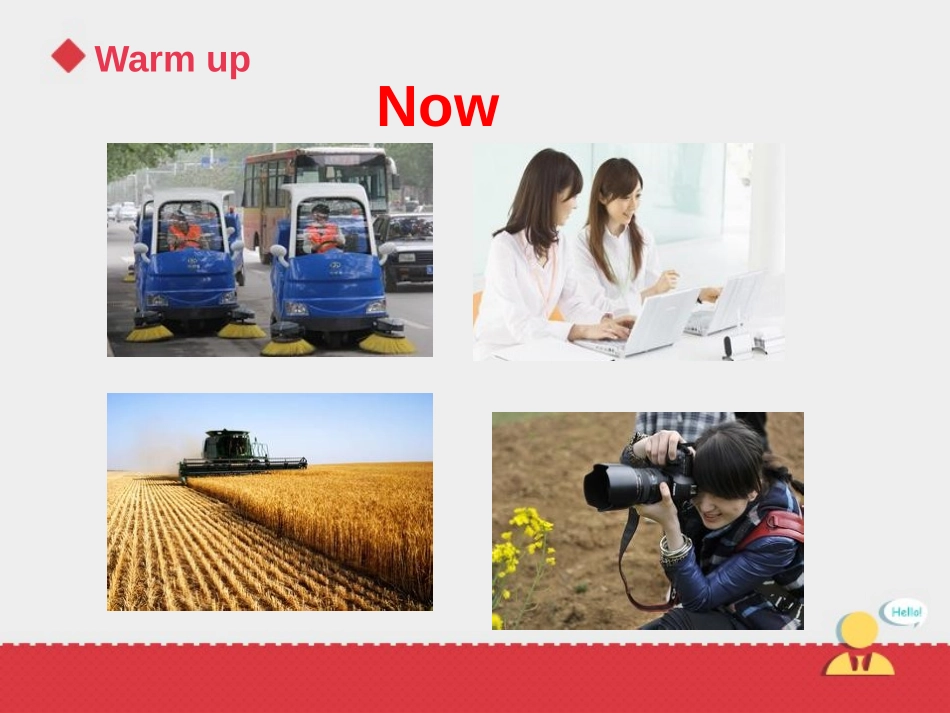 Warm up

Now

Hello!